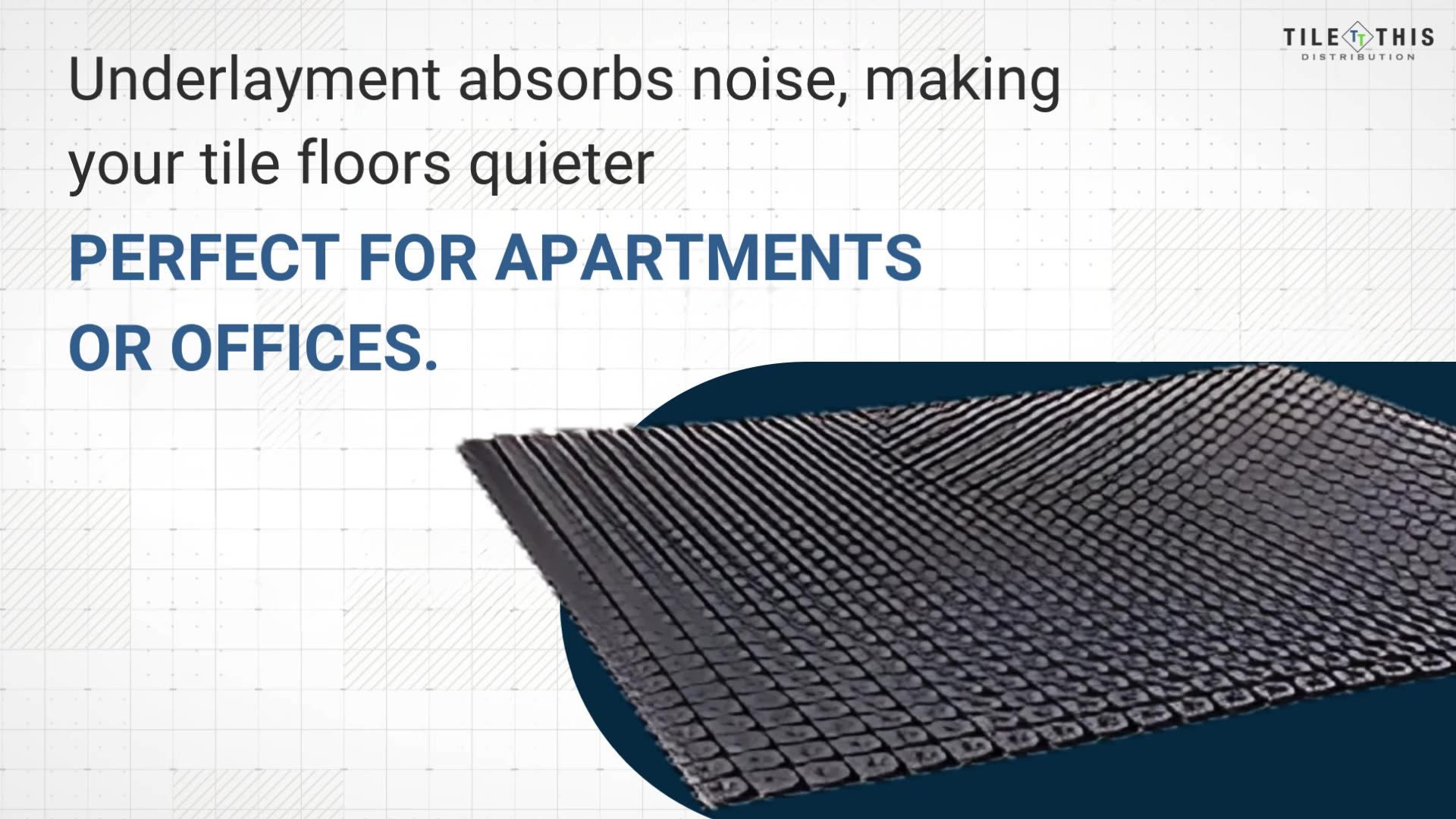 TILE TT THIS
DISTRIBUTION

Underlayment absorbs noise, making your tile floors quieter

PERFECT FOR APARTMENTS OR OFFICES.